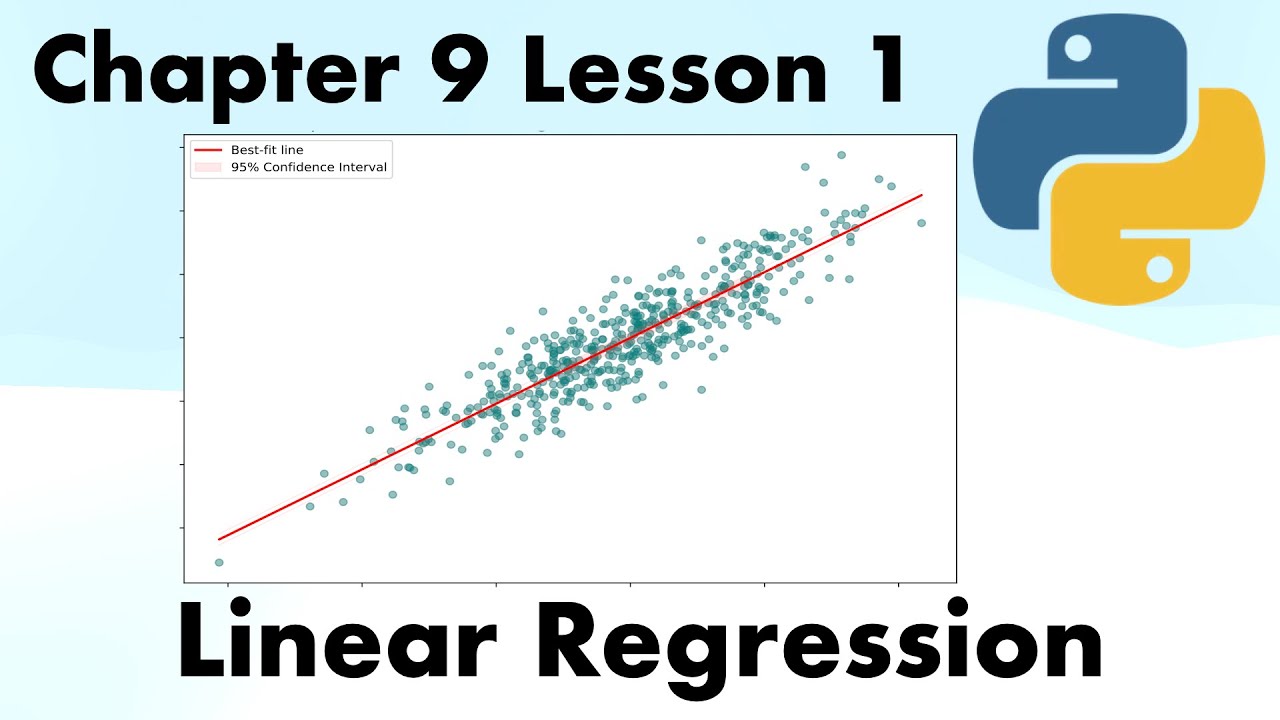 Chapter 9 Lesson 1

Best-fit line
95% Confidence Interval

Linear Regression